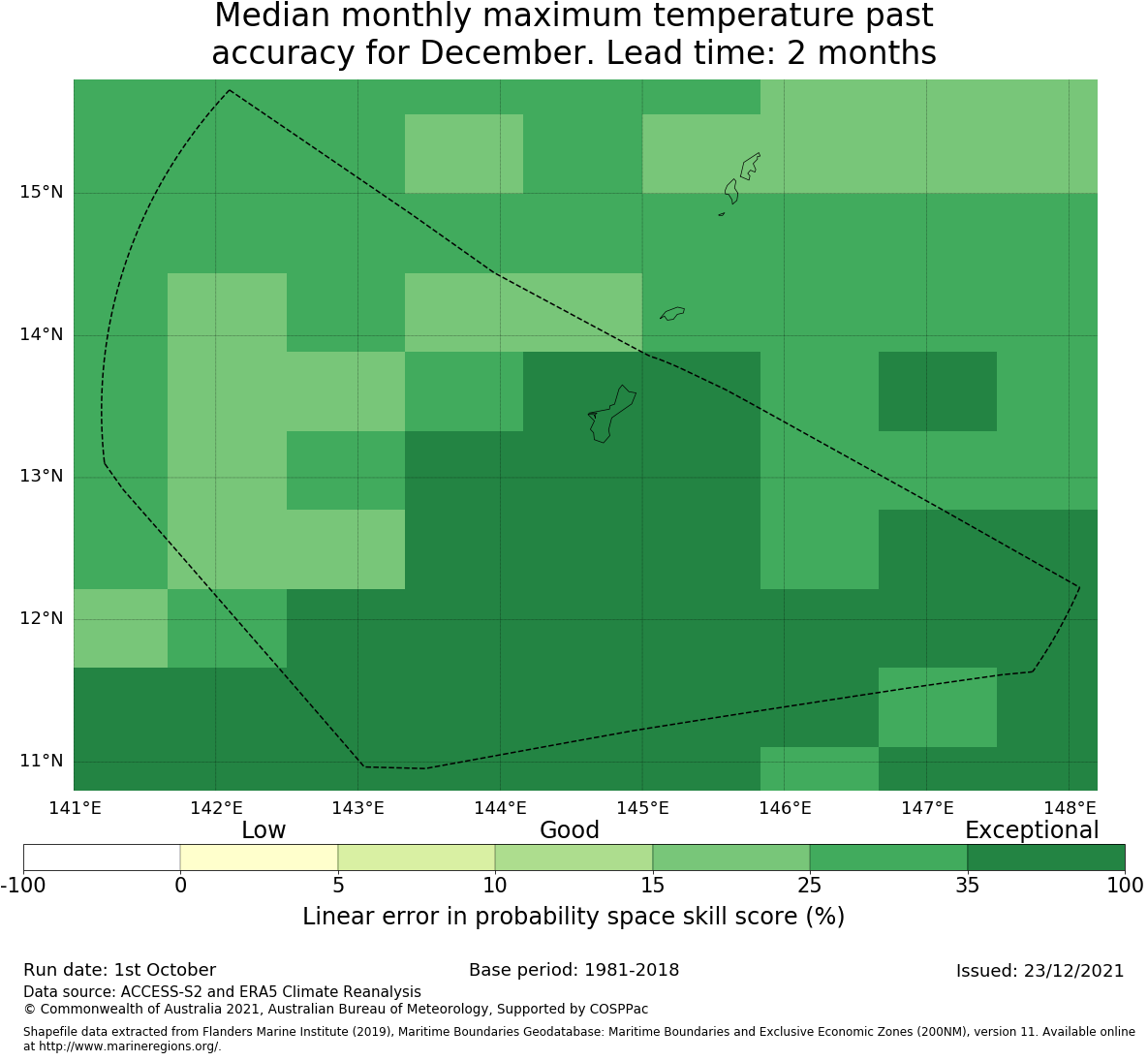 Median monthly maximum temperature past accuracy for December. Lead time: 2 months

15°N
14°N
13°N
12°N
11°N

141°E
142°E
143°E
144°E
145°E
146°E
147°E
148°E

Low
Good
Exceptional

-100
0
5
10
15
25
35
100

Linear error in probability space skill score (%)

Run date: 1st October
Base period: 1981-2018
Issued: 23/12/2021
Data source: ACCESS-S2 and ERA5 Climate Reanalysis
© Commonwealth of Australia 2021, Australian Bureau of Meteorology, Supported by COSPPac

Shapefile data extracted from Flanders Marine Institute (2019), Maritime Boundaries Geodatabase: Maritime Boundaries and Exclusive Economic Zones (200NM), version 11. Available online at http://www.marineregions.org/.